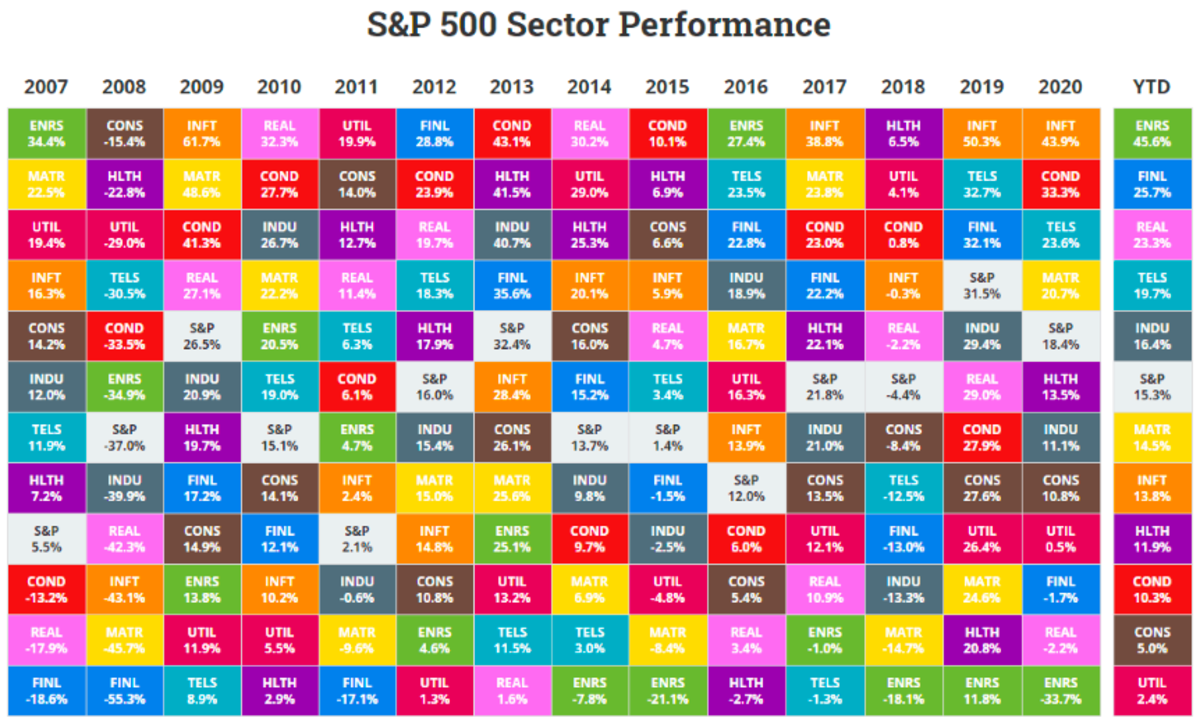 S&P 500 Sector Performance

| 2007 | 2008 | 2009 | 2010 | 2011 | 2012 | 2013 | 2014 | 2015 | 2016 | 2017 | 2018 | 2019 | 2020 | YTD |
|---|---|---|---|---|---|---|---|---|---|---|---|---|---|---|
| ENRS 34.4% | CONS -15.4% | INFT 61.7% | REAL 32.3% | UTIL 19.9% | FINL 28.8% | COND 43.1% | REAL 30.2% | COND 10.1% | ENRS 27.4% | INFT 38.8% | HLTH 6.5% | INFT 50.3% | INFT 43.9% | ENRS 45.6% |
| MATR 22.5% | HLTH -22.8% | MATR 48.6% | COND 27.7% | CONS 14.0% | COND 23.9% | HLTH 41.5% | UTIL 29.0% | HLTH 6.9% | TELS 23.5% | MATR 23.8% | UTIL 4.1% | TELS 32.7% | COND 33.3% | FINL 25.7% |
| UTIL 19.4% | UTIL -29.0% | COND 41.3% | INDU 26.7% | HLTH 12.7% | REAL 19.7% | INDU 40.7% | HLTH 25.3% | CONS 6.6% | FINL 22.8% | COND 23.0% | COND 0.8% | FINL 32.1% | TELS 23.6% | REAL 23.3% |
| INFT 16.3% | TELS -30.5% | REAL 27.1% | MATR 22.2% | REAL 11.4% | TELS 18.3% | FINL 35.6% | INFT 20.1% | INFT 5.9% | INDU 18.9% | FINL 22.2% | INFT -0.3% | S&P 31.5% | MATR 20.7% | TELS 19.7% |
| CONS 14.2% | COND -33.5% | S&P 26.5% | ENRS 20.5% | TELS 6.3% | HLTH 17.9% | S&P 32.4% | CONS 16.0% | REAL 4.7% | MATR 16.7% | HLTH 22.1% | REAL -2.2% | INDU 29.4% | S&P 18.4% | INDU 16.4% |
| INDU 12.0% | ENRS -34.9% | INDU 20.9% | TELS 19.0% | COND 6.1% | S&P 16.0% | INFT 28.4% | FINL 15.2% | TELS 3.4% | UTIL 16.3% | S&P 21.8% | S&P -4.4% | REAL 29.0% | HLTH 13.5% | S&P 15.3% |
| TELS 11.9% | S&P -37.0% | HLTH 19.7% | S&P 15.1% | ENRS 4.7% | INDU 15.4% | CONS 26.1% | S&P 13.7% | S&P 1.4% | INFT 13.9% | INDU 21.0% | CONS -8.4% | COND 27.9% | INDU 11.1% | MATR 14.5% |
| HLTH 7.2% | INDU -39.9% | FINL 17.2% | CONS 14.1% | INFT 2.4% | MATR 15.0% | MATR 25.6% | INDU 9.8% | FINL -1.5% | S&P 12.0% | CONS 13.5% | TELS -12.5% | CONS 27.6% | CONS 10.8% | INFT 13.8% |
| S&P 5.5% | REAL -42.3% | CONS 14.9% | FINL 12.1% | S&P 2.1% | INFT 14.8% | ENRS 25.1% | COND 9.7% | INDU -2.5% | COND 6.0% | UTIL 12.1% | FINL -13.0% | UTIL 26.4% | UTIL 0.5% | HLTH 11.9% |
| COND -13.2% | INFT -43.1% | ENRS 13.8% | INFT 10.2% | INDU -0.6% | CONS 10.8% | UTIL 13.2% | MATR 6.9% | UTIL -4.8% | CONS 5.4% | REAL 10.9% | INDU -13.3% | MATR 24.6% | FINL -1.7% | COND 10.3% |
| REAL -17.9% | MATR -45.7% | UTIL 11.9% | UTIL 5.5% | MATR -9.6% | ENRS 4.6% | TELS 11.5% | TELS 3.0% | MATR -8.4% | REAL 3.4% | ENRS -1.0% | MATR -14.7% | HLTH 20.8% | REAL -2.2% | CONS 5.0% |
| FINL -18.6% | FINL -55.3% | TELS 8.9% | HLTH 2.9% | FINL -17.1% | UTIL 1.3% | REAL 1.6% | ENRS -7.8% | ENRS -21.1% | HLTH -2.7% | TELS -1.3% | ENRS -18.1% | ENRS 11.8% | ENRS -33.7% | UTIL 2.4% |